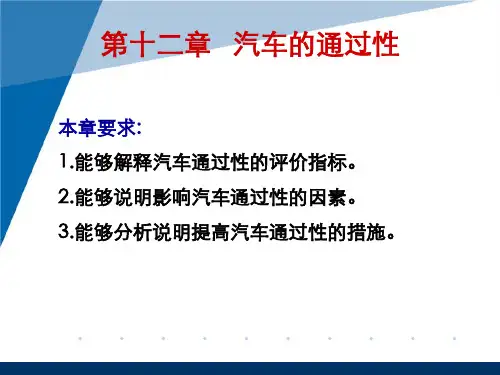 第十二章　汽车的通过性

本章要求:

1.能够解释汽车通过性的评价指标。

2.能够说明影响汽车通过性的因素。

3.能够分析说明提高汽车通过性的措施。